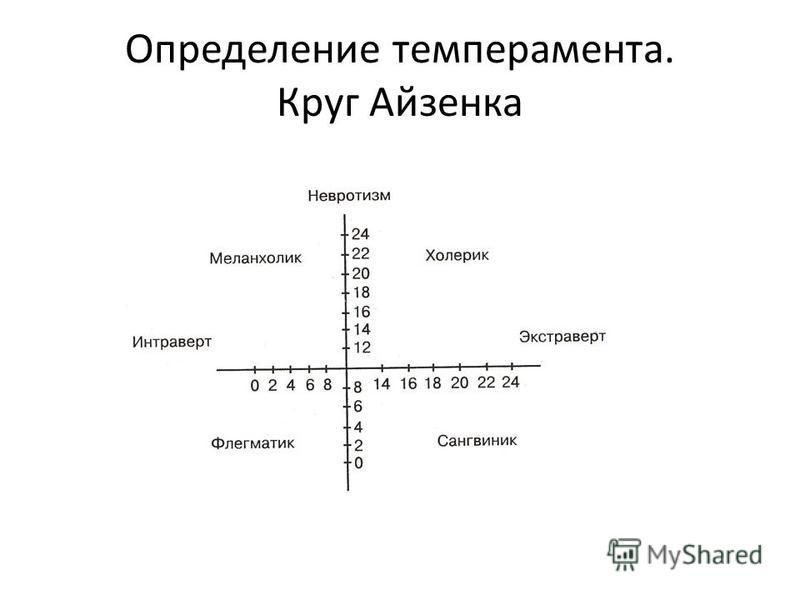 Определение темперамента. Круг Айзенка

Невротизм

24
22
20
18
16
14
12

Меланхолик

Холерик

Интраверт

Экстраверт

0 2 4 6 8

14 16 18 20 22 24

8
6
4
2
0

Флегматик

Сангвиник

MyShared